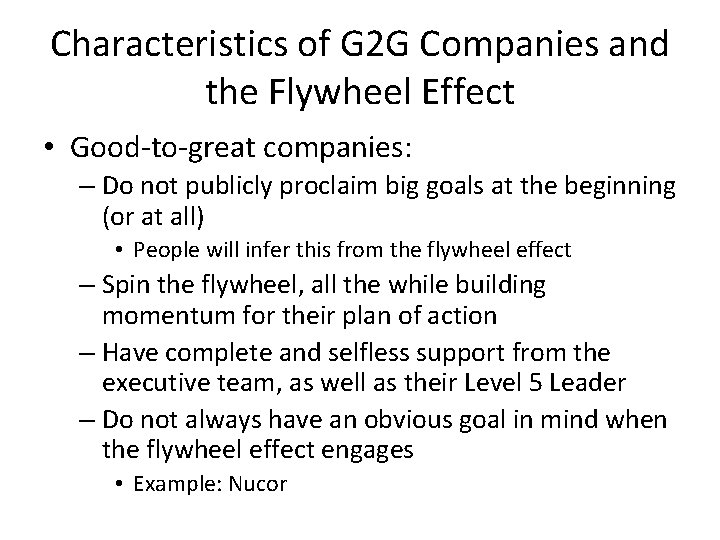 Characteristics of G2G Companies and the Flywheel Effect

• Good-to-great companies:
– Do not publicly proclaim big goals at the beginning (or at all)
• People will infer this from the flywheel effect
– Spin the flywheel, all the while building momentum for their plan of action
– Have complete and selfless support from the executive team, as well as their Level 5 Leader
– Do not always have an obvious goal in mind when the flywheel effect engages
• Example: Nucor